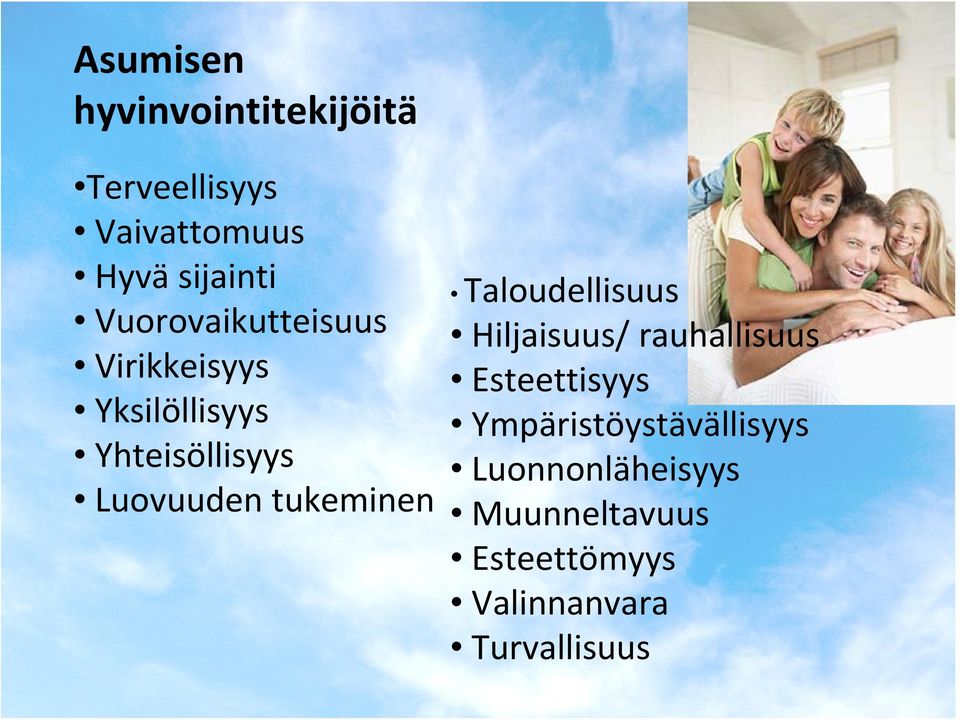 Asumisen hyvinvointitekijöitä

•Terveellisyys
• Vaivattomuus
• Hyvä sijainti
• Vuorovaikutteisuus
• Virikkeisyys
• Yksilöllisyys
• Yhteisöllisyys
• Luovuuden tukeminen

• Taloudellisuus
• Hiljaisuus/ rauhallisuus
• Esteettisyys
• Ympäristöystävällisyys
• Luonnonläheisyys
• Muunneltavuus
• Esteettömyys
• Valinnanvara
• Turvallisuus